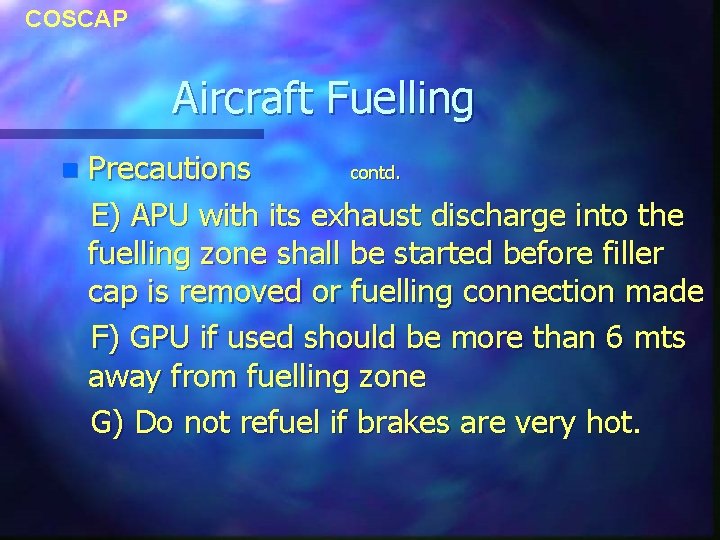 COSCAP

Aircraft Fuelling

• Precautions contd.

E) APU with its exhaust discharge into the fuelling zone shall be started before filler cap is removed or fuelling connection made

F) GPU if used should be more than 6 mts away from fuelling zone

G) Do not refuel if brakes are very hot.